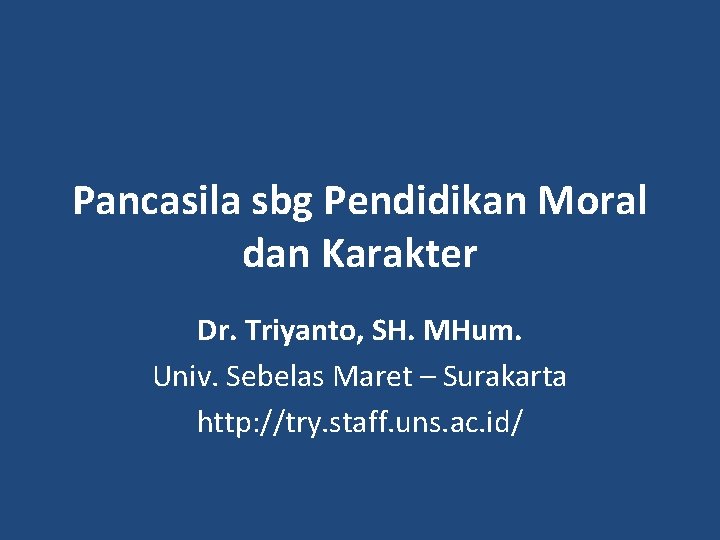 Pancasila sbg Pendidikan Moral dan Karakter

Dr. Triyanto, SH. MHum.
Univ. Sebelas Maret – Surakarta
http://try.staff.uns.ac.id/